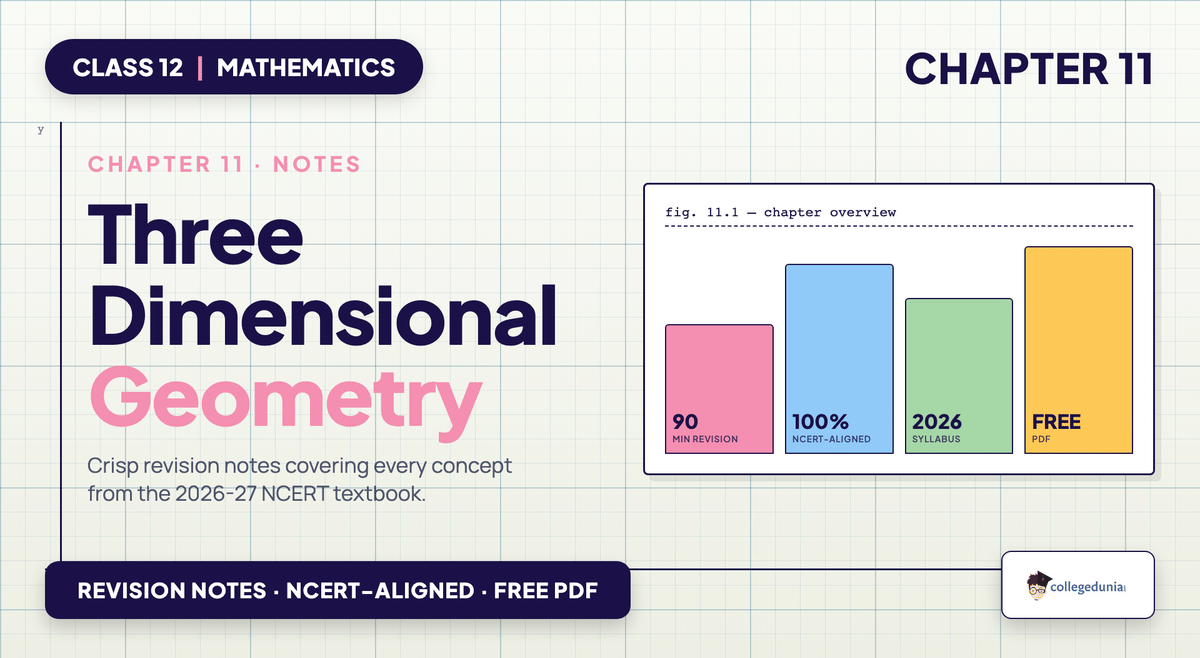 CLASS 12 | MATHEMATICS

CHAPTER 11

y

CHAPTER 11 · NOTES

Three Dimensional Geometry

Crisp revision notes covering every concept from the 2026-27 NCERT textbook.

fig. 11.1 — chapter overview

90
MIN REVISION

100%
NCERT-ALIGNED

2026
SYLLABUS

FREE
PDF

REVISION NOTES · NCERT-ALIGNED · FREE PDF

collegedunia